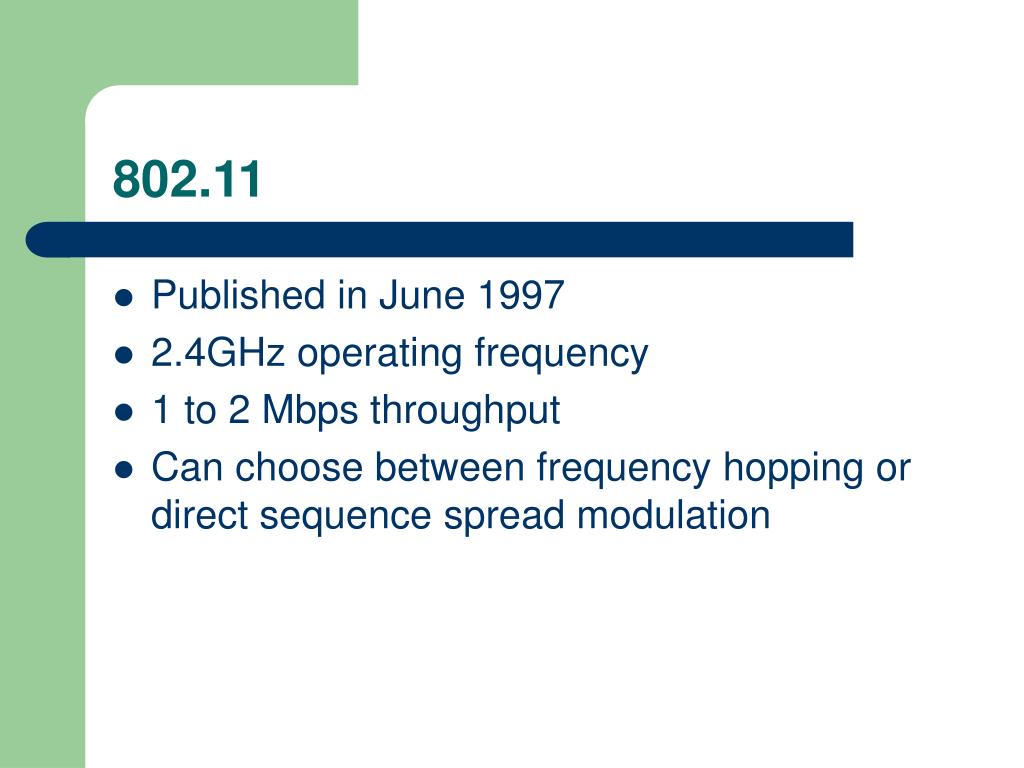 802.11

- Published in June 1997
- 2.4GHz operating frequency
- 1 to 2 Mbps throughput
- Can choose between frequency hopping or direct sequence spread modulation